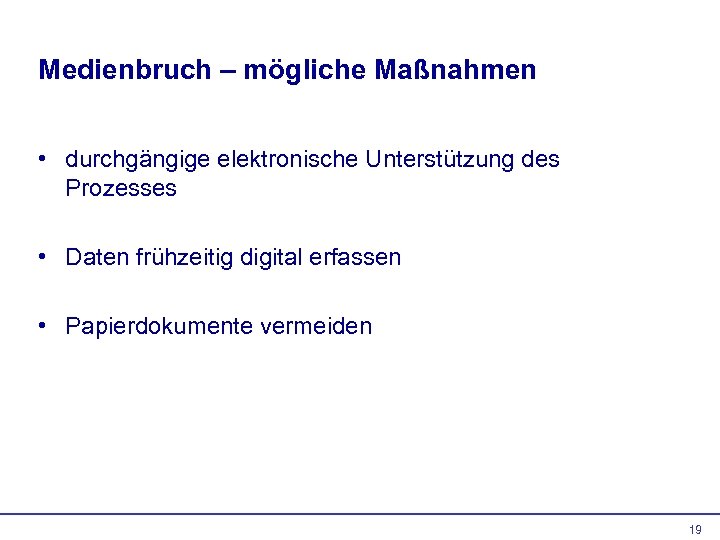 Medienbruch – mögliche Maßnahmen

• durchgängige elektronische Unterstützung des Prozesses

• Daten frühzeitig digital erfassen

• Papierdokumente vermeiden

19